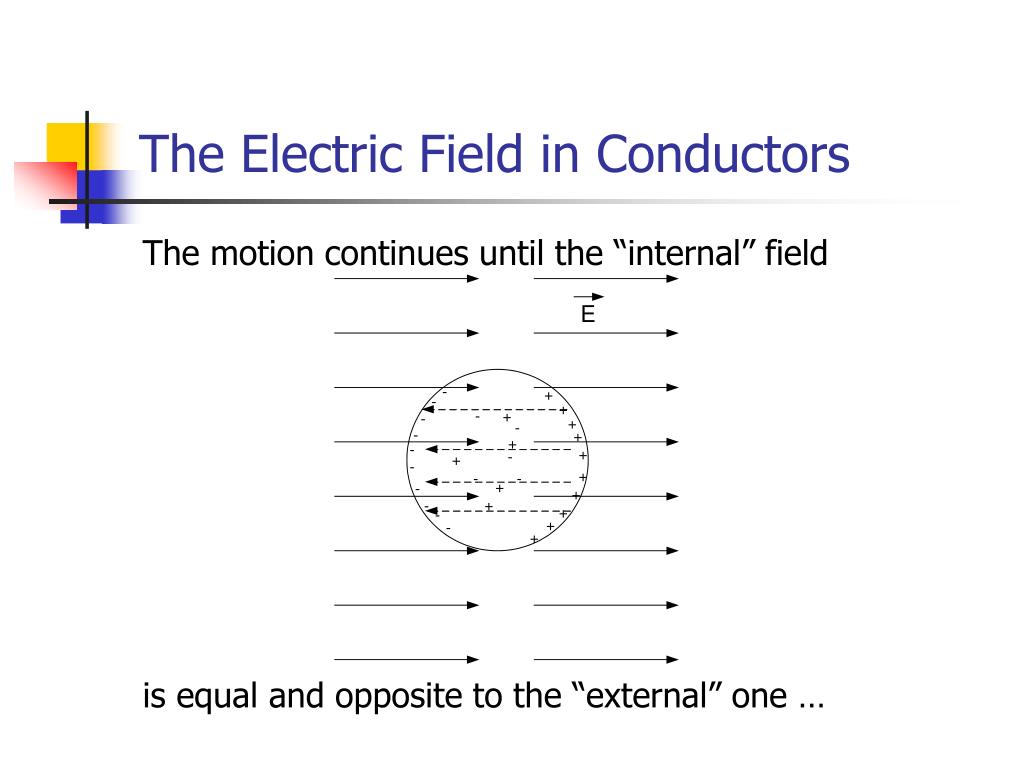 The Electric Field in Conductors

The motion continues until the “internal” field

$\vec{E}$

is equal and opposite to the “external” one …